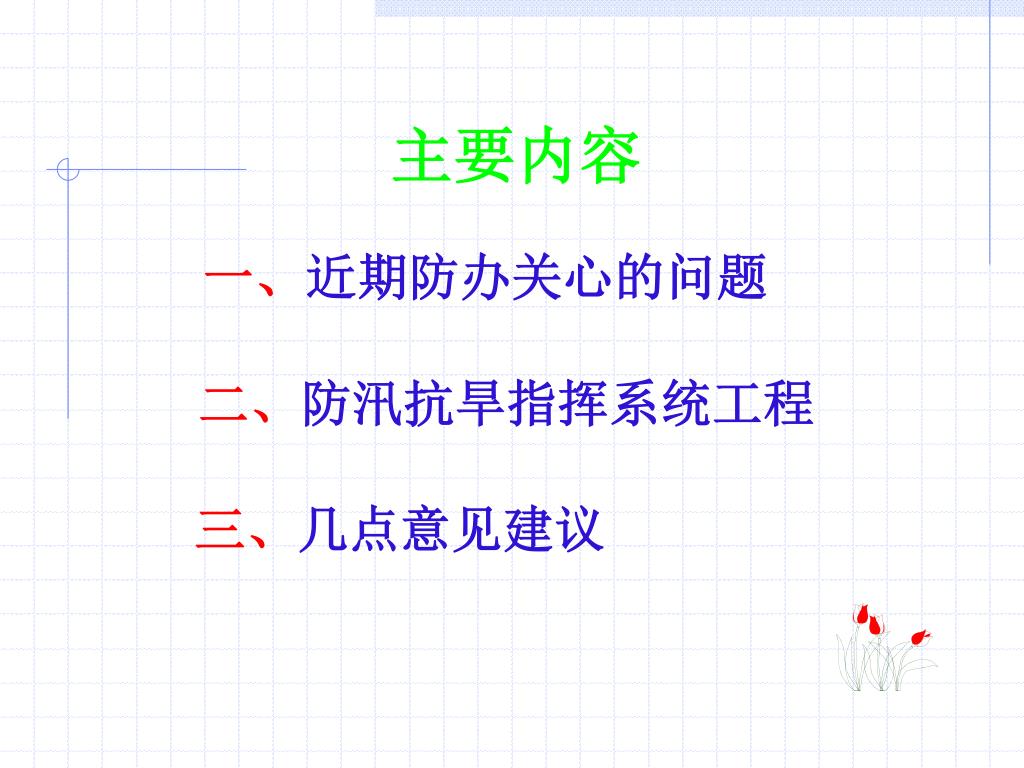 主要内容

一、近期防办关心的问题

二、防汛抗旱指挥系统工程

三、几点意见建议